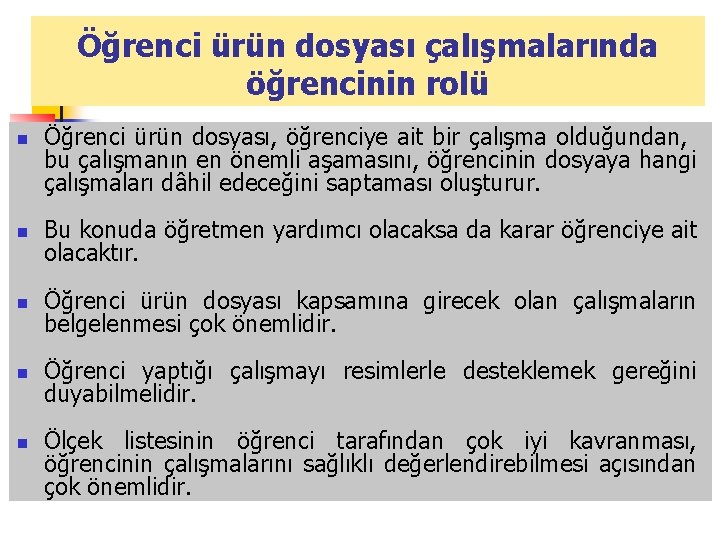 Öğrenci ürün dosyası çalışmalarında öğrencinin rolü

Öğrenci ürün dosyası, öğrenciye ait bir çalışma olduğundan, bu çalışmanın en önemli aşamasını, öğrencinin dosyaya hangi çalışmaları dâhil edeceğini saptaması oluşturur.

Bu konuda öğretmen yardımcı olacaksa da karar öğrenciye ait olacaktır.

Öğrenci ürün dosyası kapsamına girecek olan çalışmaların belgelenmesi çok önemlidir.

Öğrenci yaptığı çalışmayı resimlerle desteklemek gereğini duyabilmelidir.

Ölçek listesinin öğrenci tarafından çok iyi kavranması, öğrencinin çalışmalarını sağlıklı değerlendirebilmesi açısından çok önemlidir.